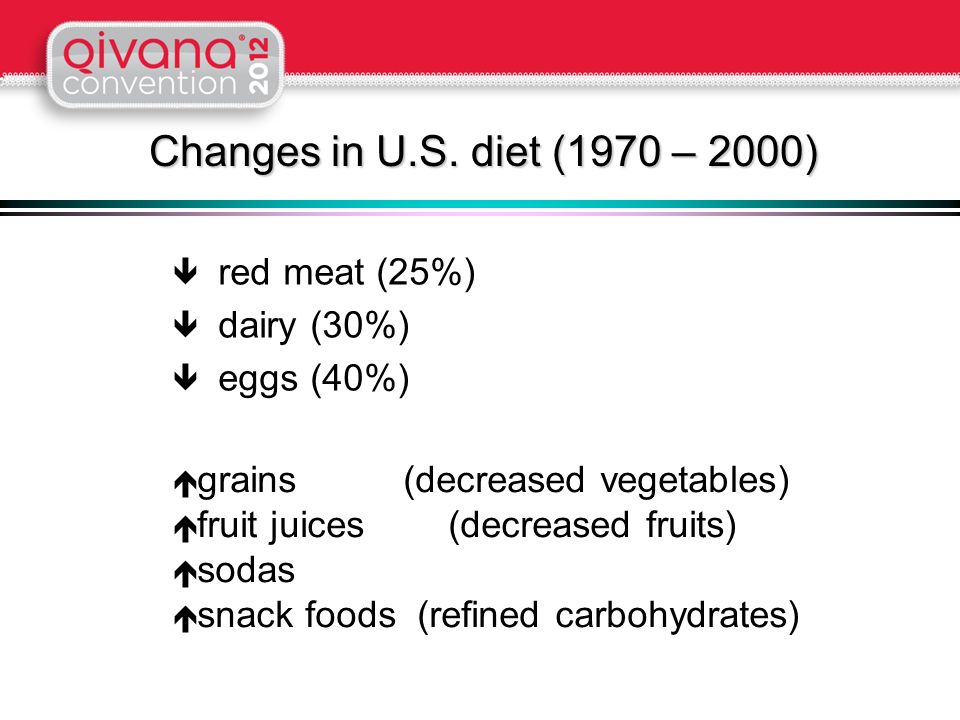 qivana® convention 2012

Changes in U.S. diet (1970 – 2000)

↓ red meat (25%)
↓ dairy (30%)
↓ eggs (40%)

↑grains (decreased vegetables)
↑fruit juices (decreased fruits)
↑sodas
↑snack foods (refined carbohydrates)